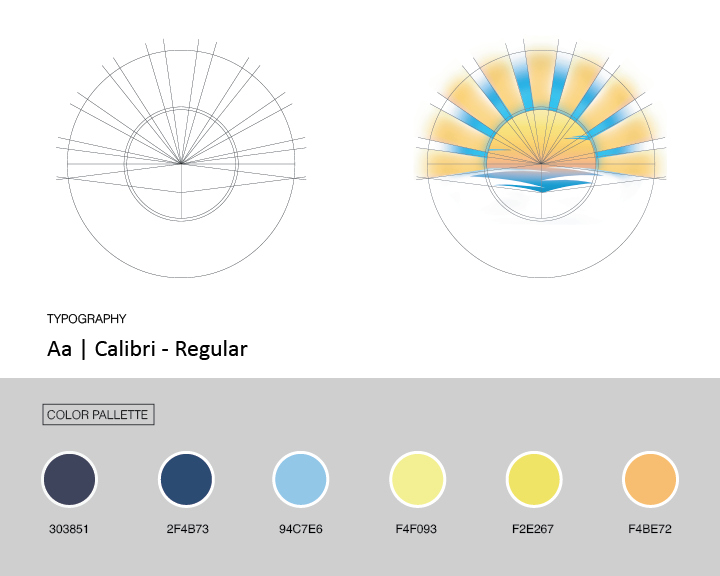 TYPOGRAPHY

Aa | Calibri - Regular

COLOR PALLETTE

303851

2F4B73

94C7E6

F4F093

F2E267

F4BE72